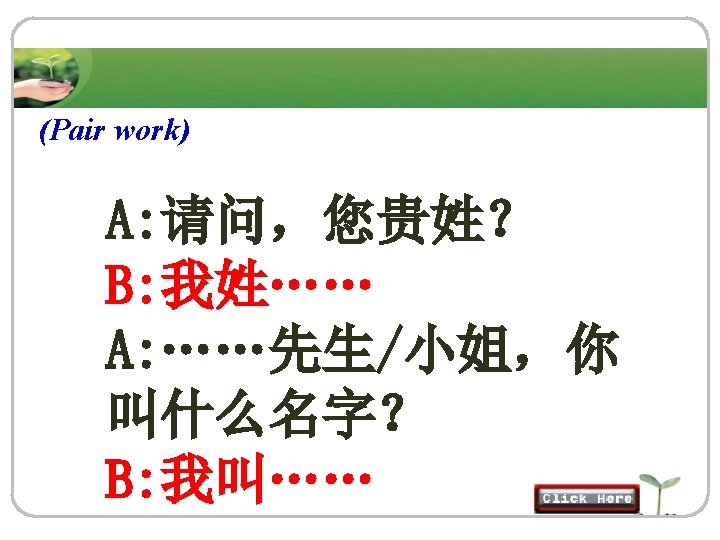 (Pair work)

A:请问，您贵姓?
B:我姓……
A:……先生/小姐，你叫什么名字?
B:我叫……

Click Here